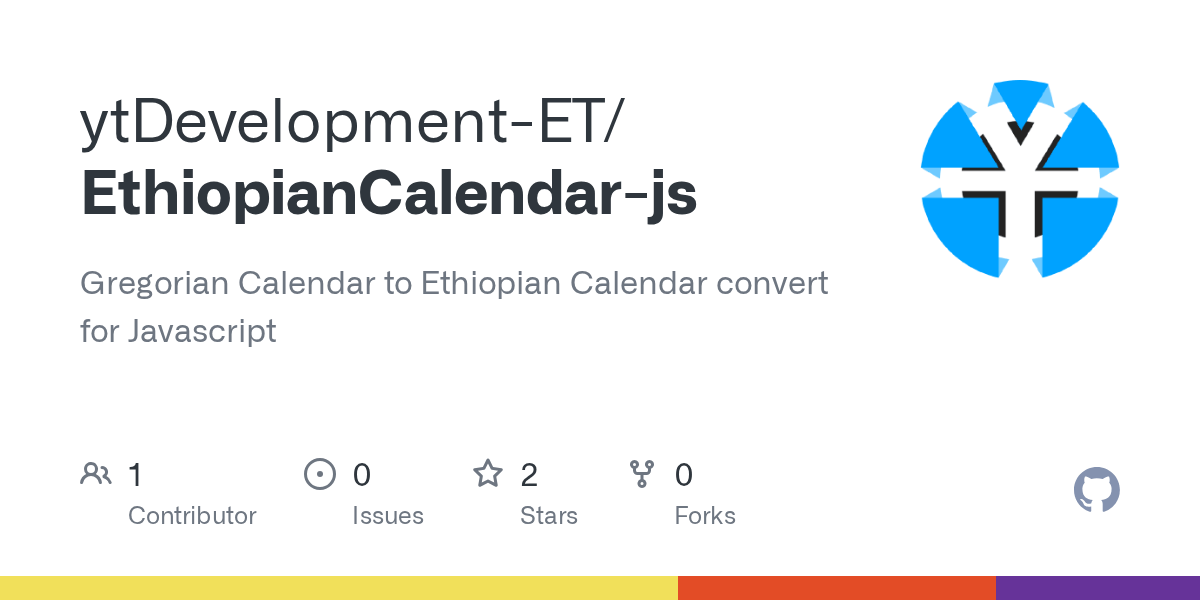 ytDevelopment-ET/
EthiopianCalendar-js

Gregorian Calendar to Ethiopian Calendar convert for Javascript

1
Contributor

0
Issues

2
Stars

0
Forks